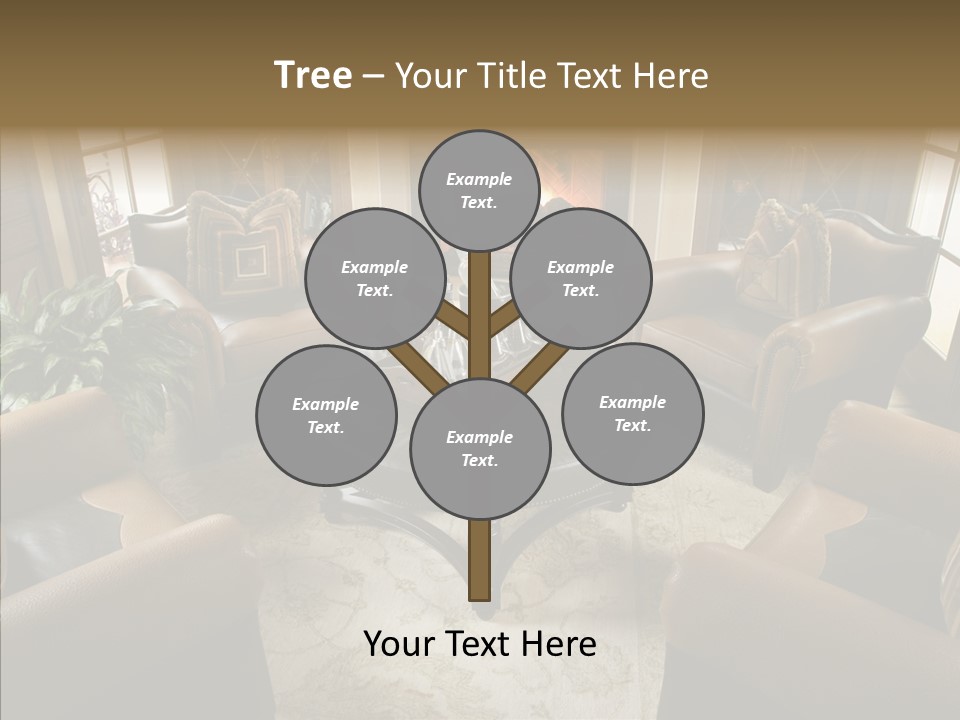 Tree – Your Title Text Here

Example Text.

Example Text.

Example Text.

Example Text.

Example Text.

Example Text.

Your Text Here